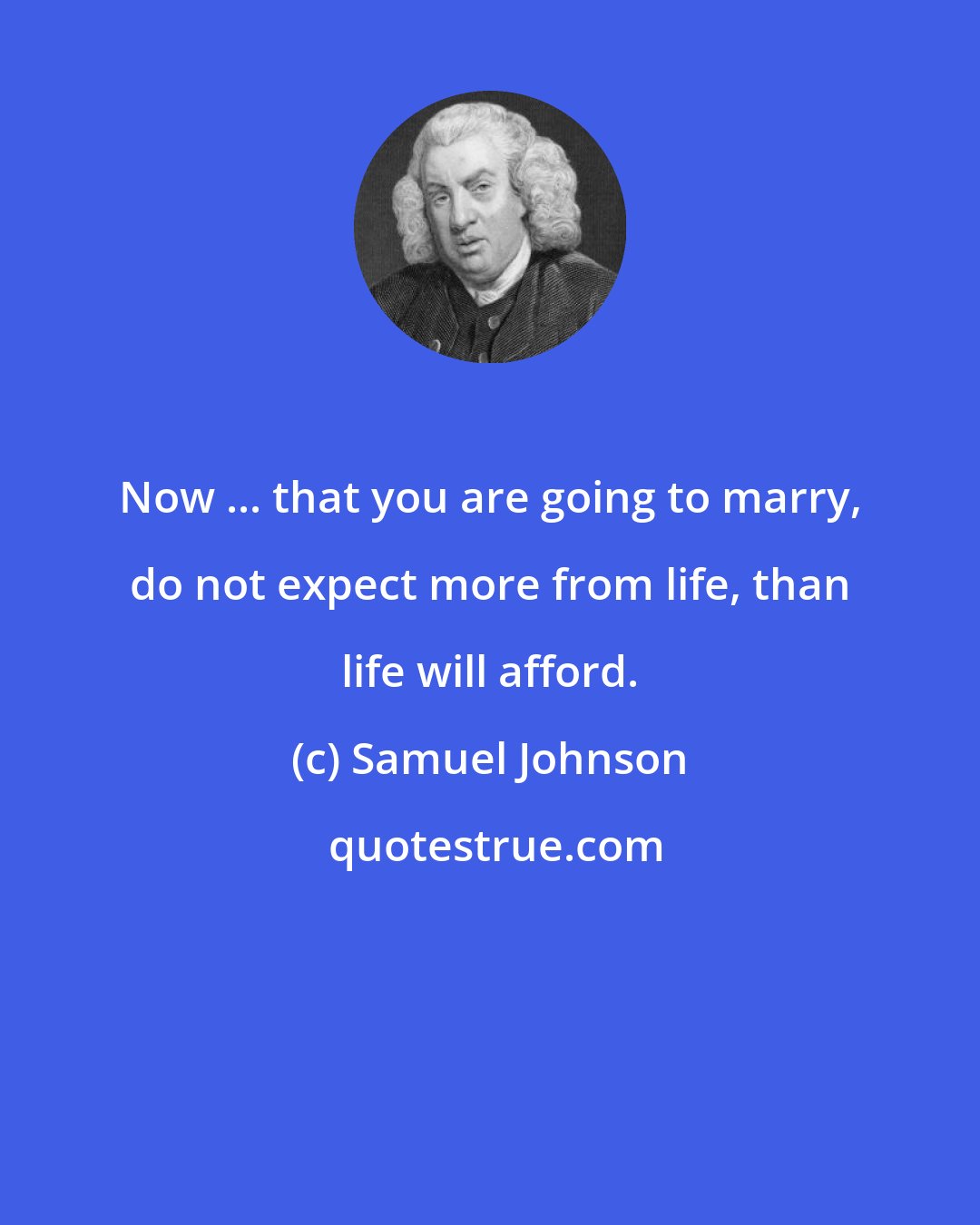 Now ... that you are going to marry, do not expect more from life, than life will afford.

(c) Samuel Johnson

quotestrue.com